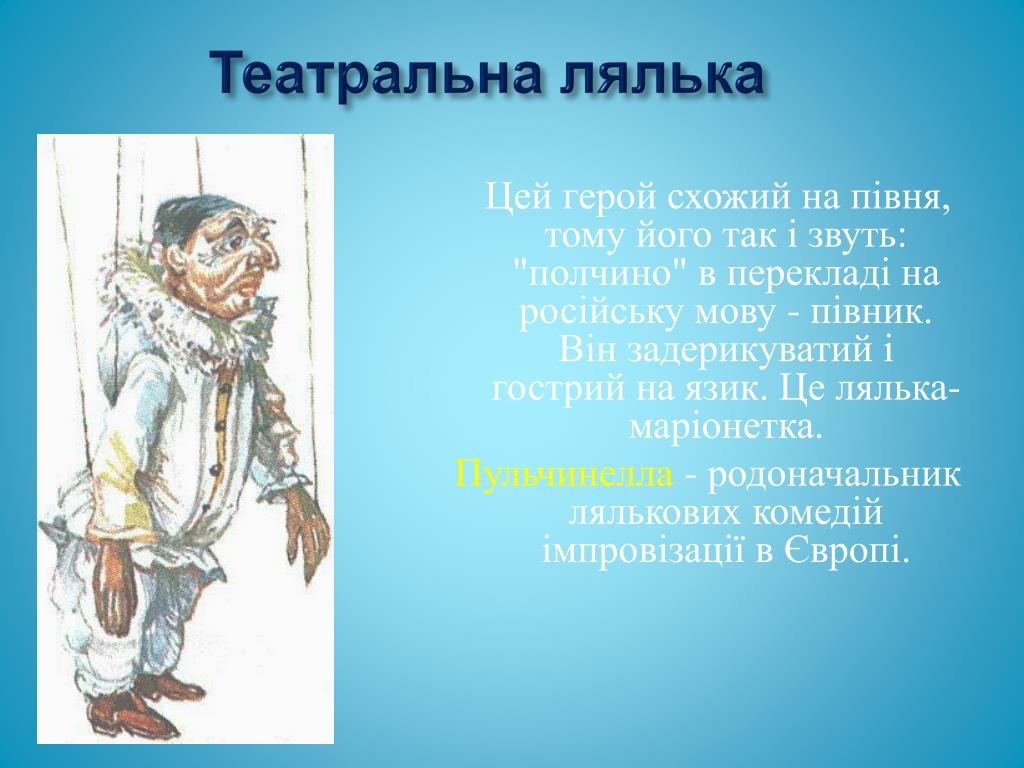 Театральна лялька

Цей герой схожий на півня, тому його так і звуть: "полчино" в перекладі на російську мову - півник. Він задерикуватий і гострий на язик. Це лялька-маріонетка.

Пульчинелла - родоначальник лялькових комедій імпровізації в Європі.